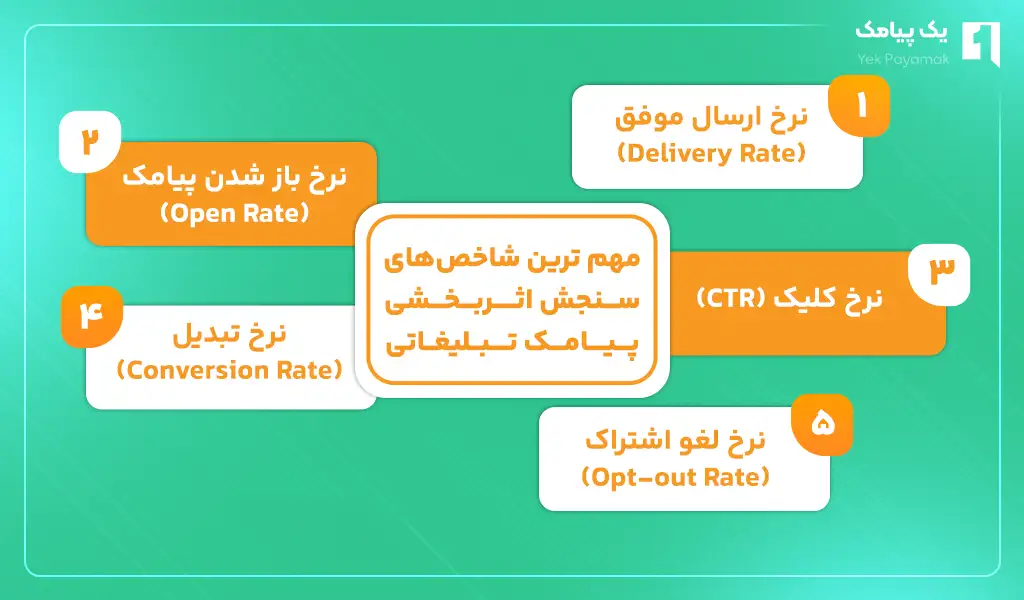 یک پیامک
Yek Payamak

مهم ترین شاخص‌های سنجش اثربخشی پیامک تبلیغاتی

۱
نرخ ارسال موفق
(Delivery Rate)

۲
نرخ باز شدن پیامک
(Open Rate)

۳
نرخ کلیک (CTR)

۴
نرخ تبدیل
(Conversion Rate)

۵
نرخ لغو اشتراک
(Opt-out Rate)